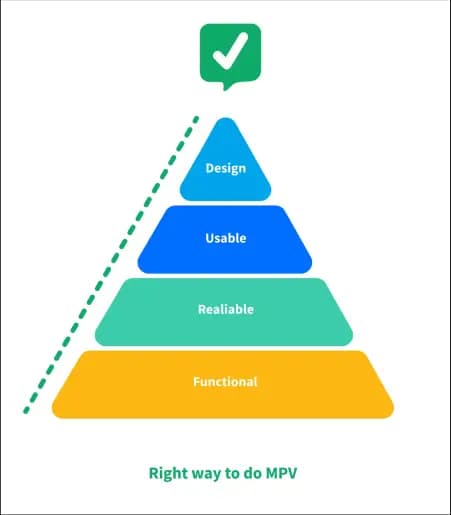 Design

Usable

Realiable

Functional

Right way to do MPV